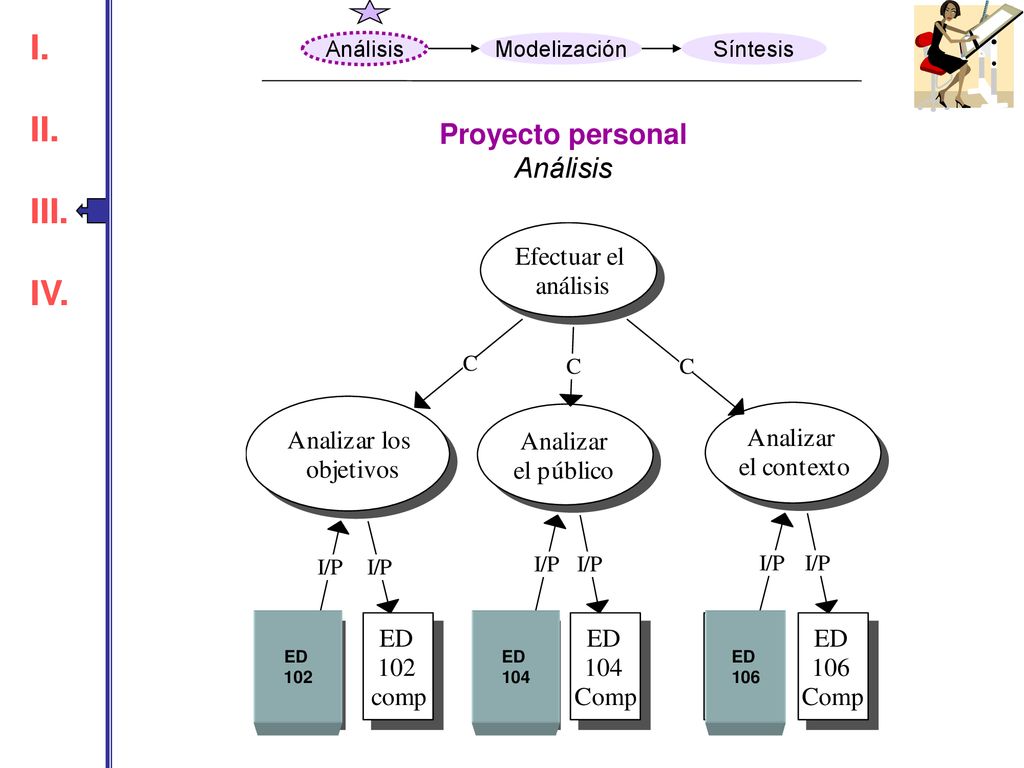 I.

II.

III.

IV.

Análisis Modelización Síntesis

Proyecto personal
Análisis

Efectuar el análisis

C C C

Analizar los objetivos

Analizar el público

Analizar el contexto

I/P I/P I/P I/P I/P I/P

ED 102

ED 102 comp

ED 104

ED 104 Comp

ED 106

ED 106 Comp